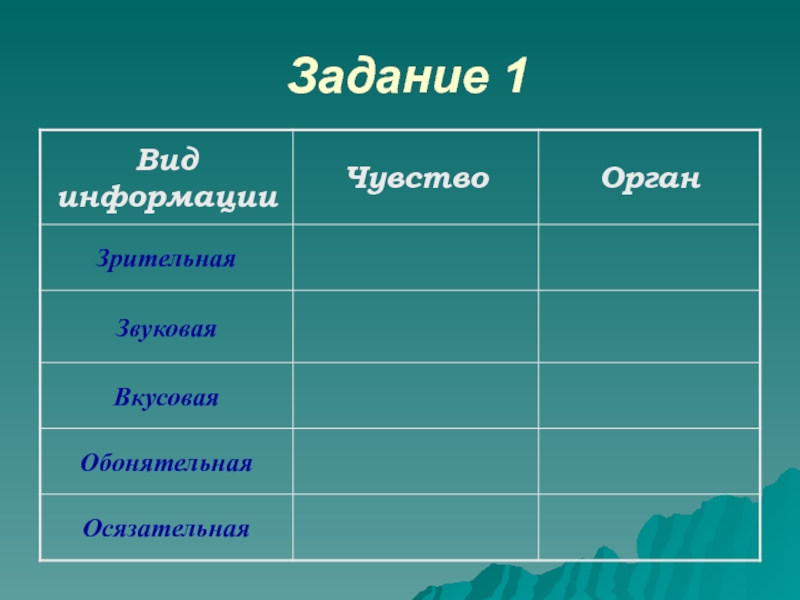 Задание 1

| Вид информации | Чувство | Орган |
|---|---|---|
| Зрительная | | |
| Звуковая | | |
| Вкусовая | | |
| Обонятельная | | |
| Осязательная | | |